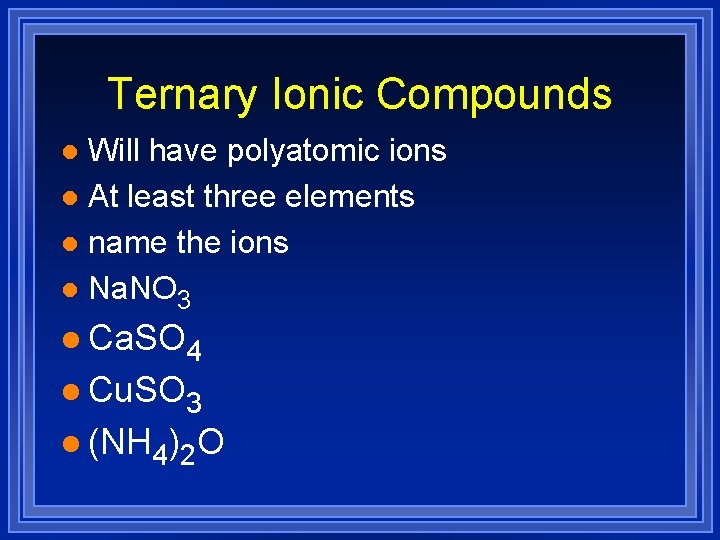 Ternary Ionic Compounds

- Will have polyatomic ions
- At least three elements
- name the ions
- $NaNO_3$
- $CaSO_4$
- $CuSO_3$
- $(NH_4)_2O$